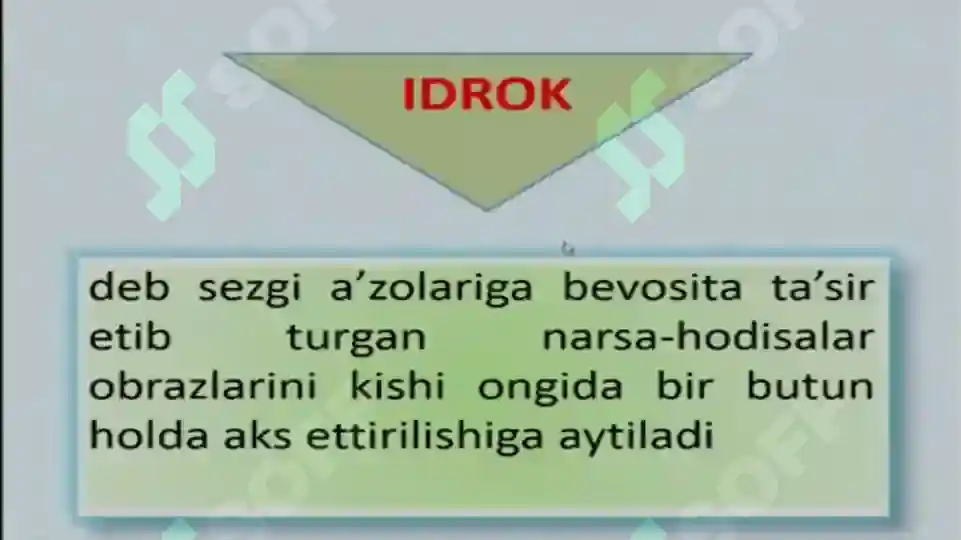 IDROK

deb sezgi a’zolariga bevosita ta’sir etib turgan narsa-hodisalar obrazlarini kishi ongida bir butun holda aks ettirilishiga aytiladi